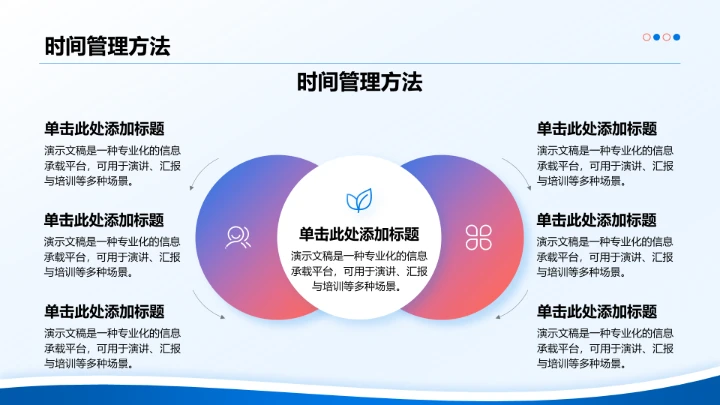 时间管理方法

时间管理方法

单击此处添加标题
演示文稿是一种专业化的信息承载平台，可用于演讲、汇报与培训等多种场景。

单击此处添加标题
演示文稿是一种专业化的信息承载平台，可用于演讲、汇报与培训等多种场景。

单击此处添加标题
演示文稿是一种专业化的信息承载平台，可用于演讲、汇报与培训等多种场景。

单击此处添加标题
演示文稿是一种专业化的信息承载平台，可用于演讲、汇报与培训等多种场景。

单击此处添加标题
演示文稿是一种专业化的信息承载平台，可用于演讲、汇报与培训等多种场景。

单击此处添加标题
演示文稿是一种专业化的信息承载平台，可用于演讲、汇报与培训等多种场景。

单击此处添加标题
演示文稿是一种专业化的信息承载平台，可用于演讲、汇报与培训等多种场景。